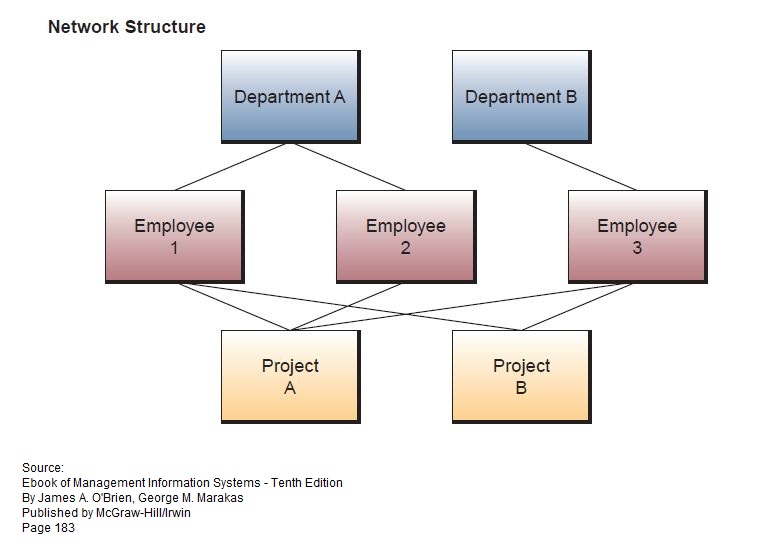 Network Structure

Department A

Department B

Employee 1

Employee 2

Employee 3

Project A

Project B

Source:
Ebook of Management Information Systems - Tenth Edition
By James A. O'Brien, George M. Marakas
Published by McGraw-Hill/Irwin
Page 183